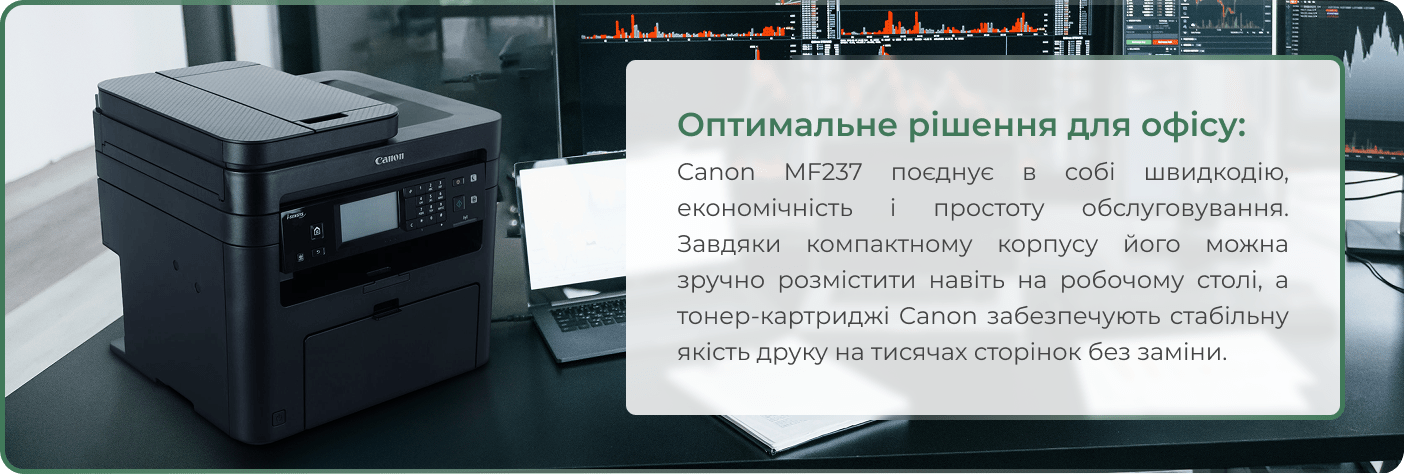 Canon

Оптимальне рішення для офісу:

Canon MF237 поєднує в собі швидкодію, економічність і простоту обслуговування. Завдяки компактному корпусу його можна зручно розмістити навіть на робочому столі, а тонер-картриджі Canon забезпечують стабільну якість друку на тисячах сторінок без заміни.